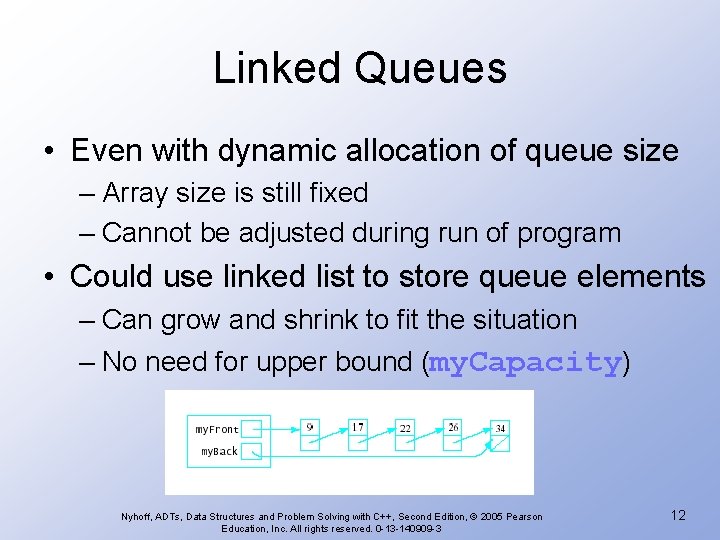 Linked Queues

• Even with dynamic allocation of queue size
– Array size is still fixed
– Cannot be adjusted during run of program

• Could use linked list to store queue elements
– Can grow and shrink to fit the situation
– No need for upper bound (myCapacity)

myFront
myBack
9
17
22
26
34

Nyhoff, ADTs, Data Structures and Problem Solving with C++, Second Edition, © 2005 Pearson Education, Inc. All rights reserved. 0-13-140909-3

12